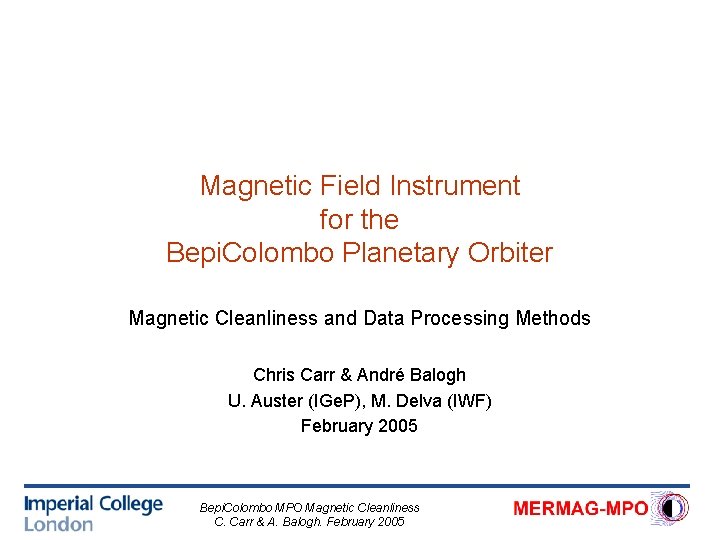 Magnetic Field Instrument
for the
BepiColombo Planetary Orbiter

Magnetic Cleanliness and Data Processing Methods

Chris Carr & André Balogh
U. Auster (IGeP), M. Delva (IWF)
February 2005

Imperial College
London

BepiColombo MPO Magnetic Cleanliness
C. Carr & A. Balogh. February 2005

MERMAG-MPO